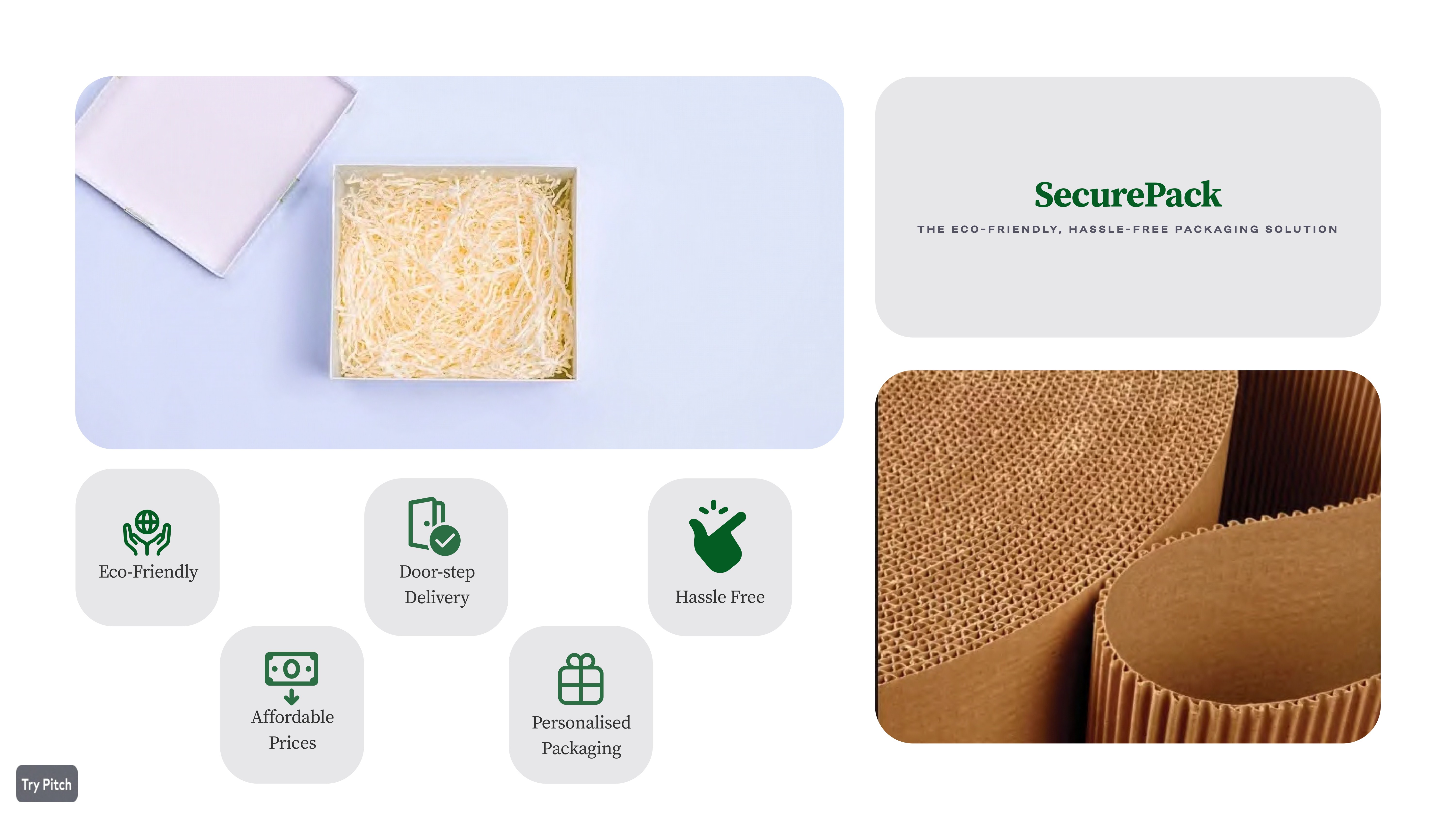 SecurePack
THE ECO-FRIENDLY, HASSLE-FREE PACKAGING SOLUTION

Eco-Friendly

Door-step Delivery

Hassle Free

Affordable Prices

Personalised Packaging

Try Pitch